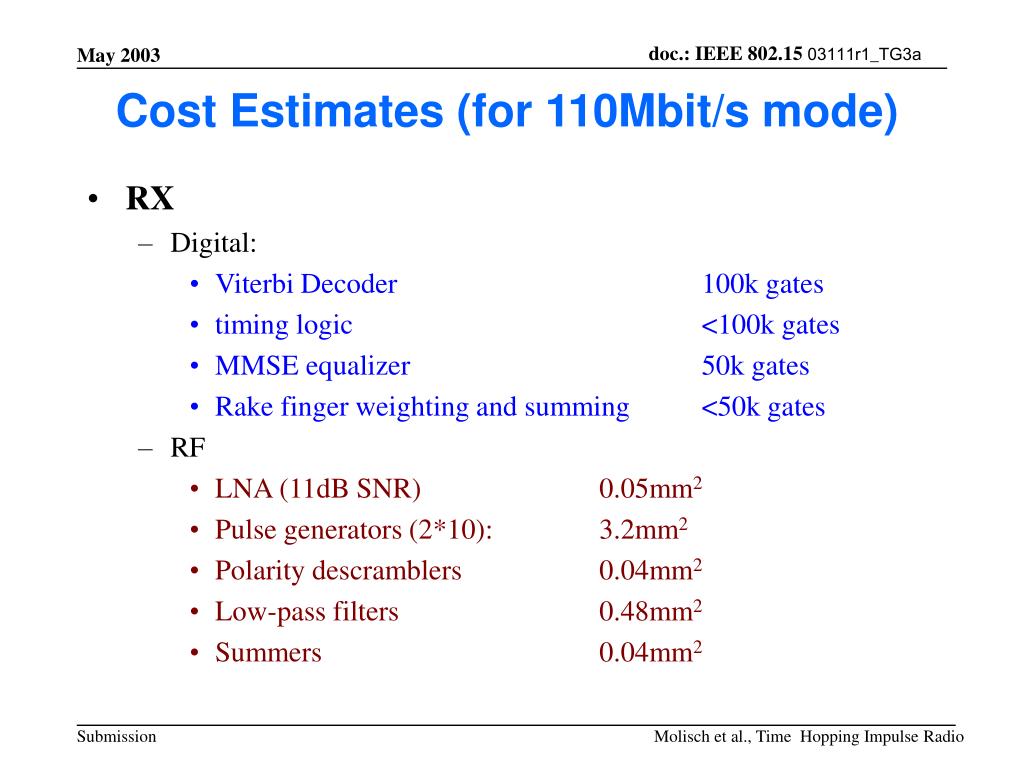 May 2003

doc.: IEEE 802.15 03111r1_TG3a

Cost Estimates (for 110Mbit/s mode)

• RX
  – Digital:
    • Viterbi Decoder 100k gates
    • timing logic <100k gates
    • MMSE equalizer 50k gates
    • Rake finger weighting and summing <50k gates
  – RF
    • LNA (11dB SNR) 0.05mm$^2$
    • Pulse generators (2*10): 3.2mm$^2$
    • Polarity descramblers 0.04mm$^2$
    • Low-pass filters 0.48mm$^2$
    • Summers 0.04mm$^2$

Submission

Molisch et al., Time Hopping Impulse Radio